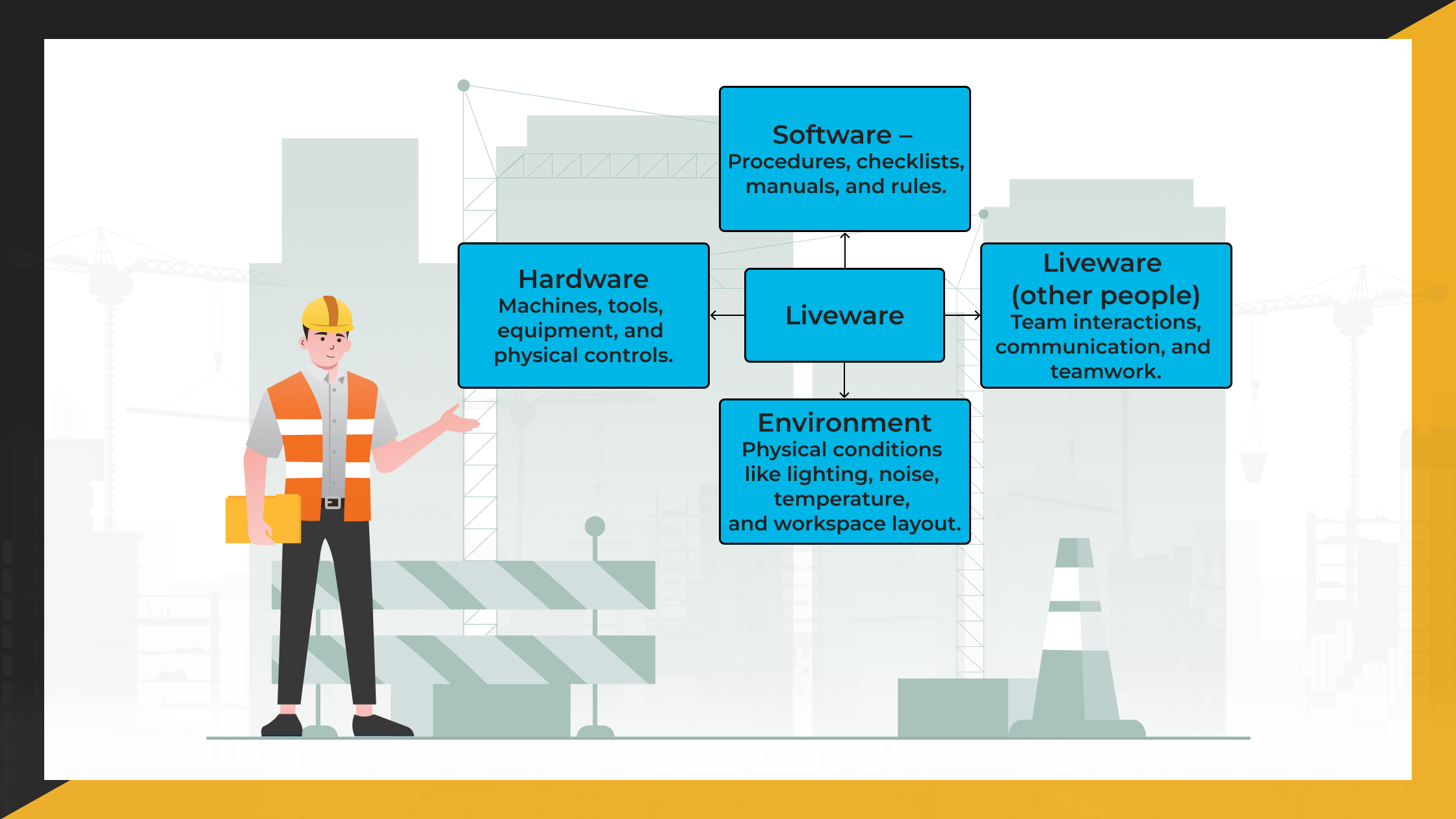 Software –
Procedures, checklists, manuals, and rules.

Hardware
Machines, tools, equipment, and physical controls.

Liveware

Liveware
(other people)
Team interactions, communication, and teamwork.

Environment
Physical conditions like lighting, noise, temperature, and workspace layout.